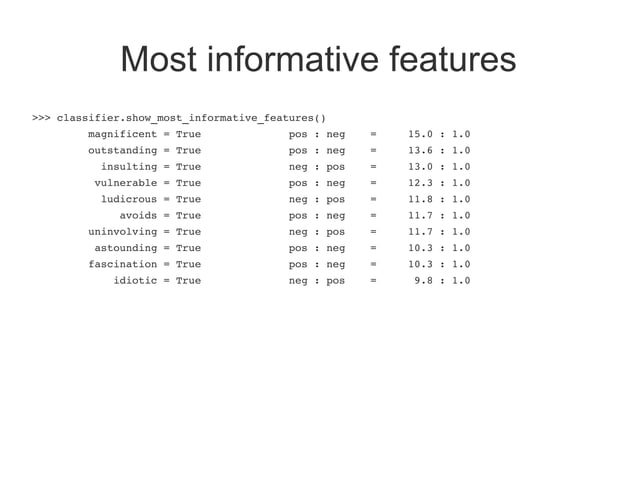 Most informative features

>>> classifier.show_most_informative_features()
magnificent = True pos : neg = 15.0 : 1.0
outstanding = True pos : neg = 13.6 : 1.0
insulting = True neg : pos = 13.0 : 1.0
vulnerable = True pos : neg = 12.3 : 1.0
ludicrous = True neg : pos = 11.8 : 1.0
avoids = True pos : neg = 11.7 : 1.0
uninvolving = True neg : pos = 11.7 : 1.0
astounding = True pos : neg = 10.3 : 1.0
fascination = True pos : neg = 10.3 : 1.0
idiotic = True neg : pos = 9.8 : 1.0